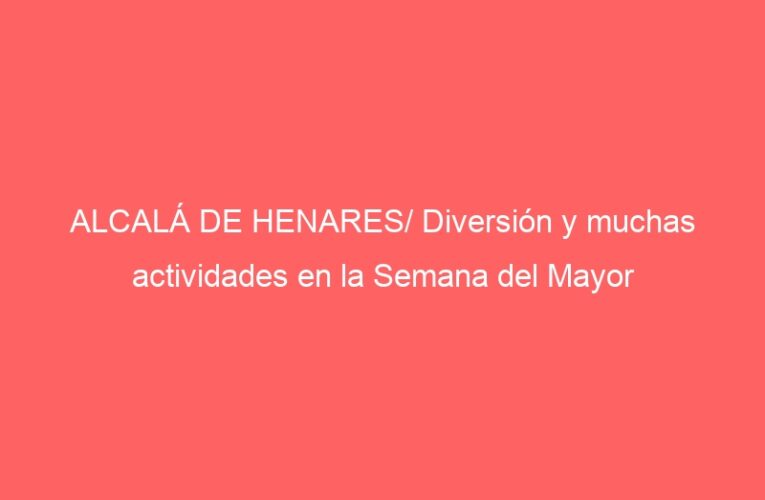 ALCALÁ DE HENARES/ Diversión y muchas actividades en la Semana del Mayor